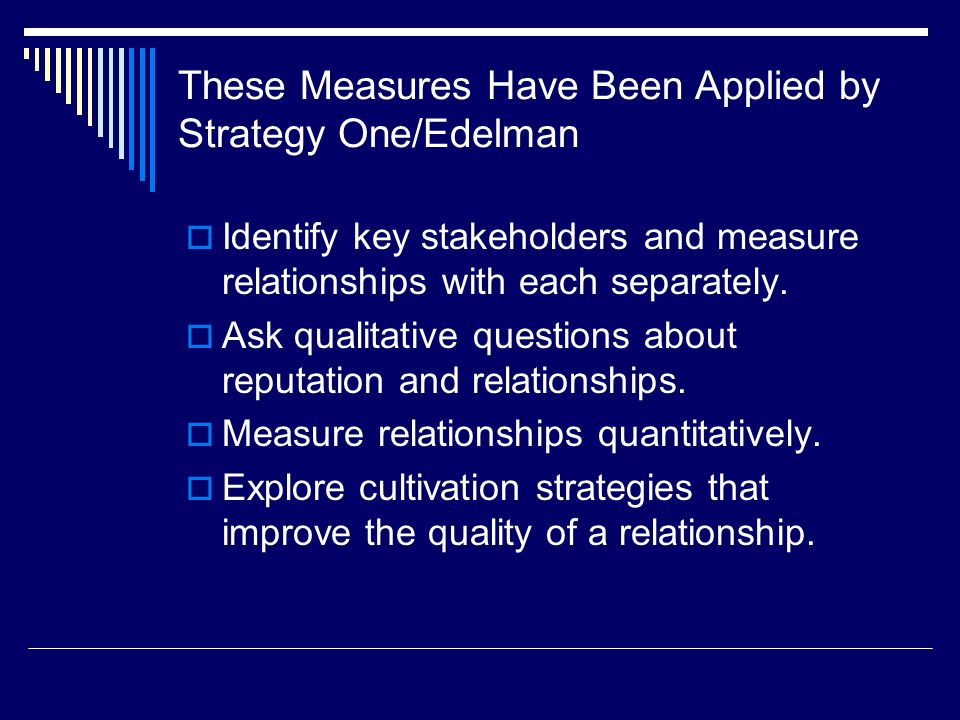 These Measures Have Been Applied by Strategy One/Edelman

Identify key stakeholders and measure relationships with each separately.

Ask qualitative questions about reputation and relationships.

Measure relationships quantitatively.

Explore cultivation strategies that improve the quality of a relationship.